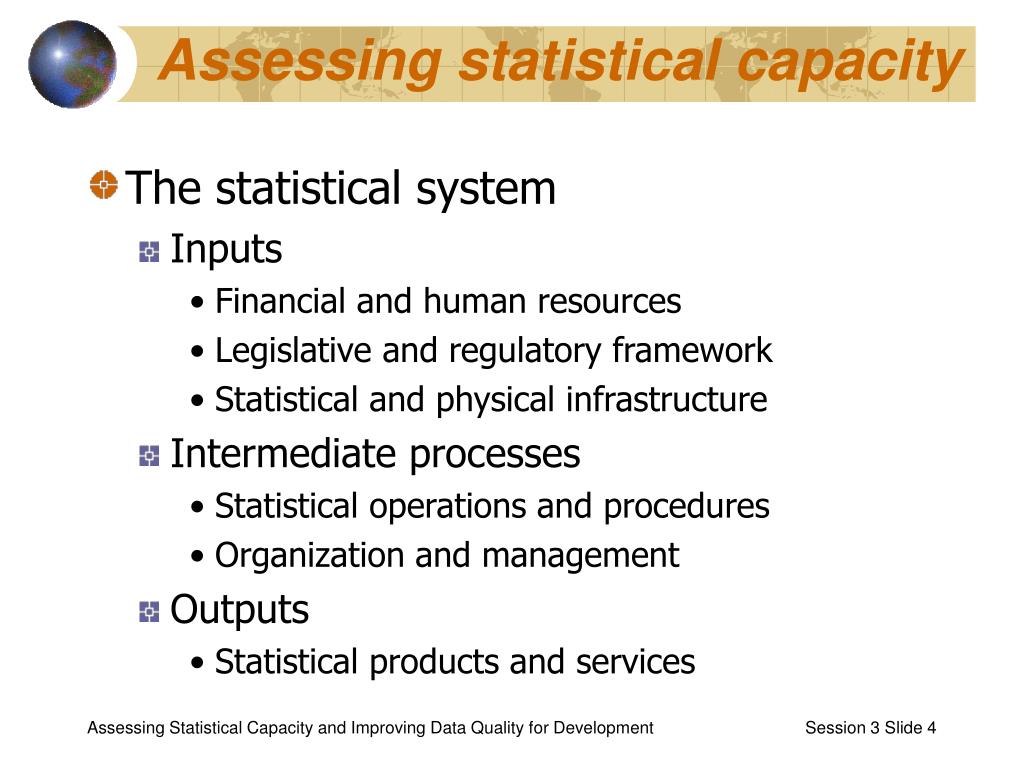 Assessing statistical capacity

The statistical system

Inputs

• Financial and human resources

• Legislative and regulatory framework

• Statistical and physical infrastructure

Intermediate processes

• Statistical operations and procedures

• Organization and management

Outputs

• Statistical products and services

Assessing Statistical Capacity and Improving Data Quality for Development

Session 3 Slide 4